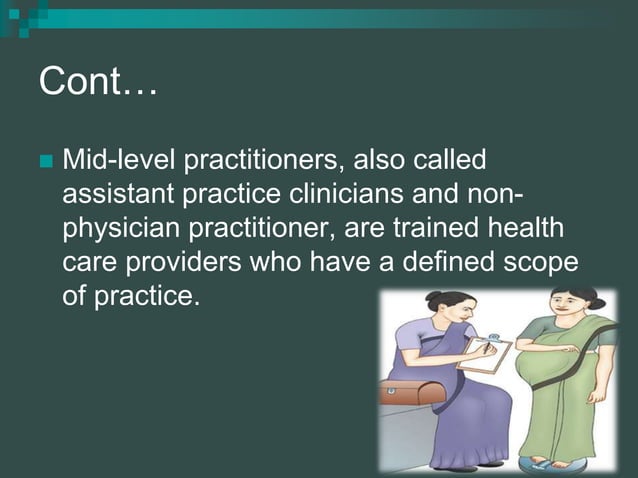 Cont…

Mid-level practitioners, also called assistant practice clinicians and non-physician practitioner, are trained health care providers who have a defined scope of practice.